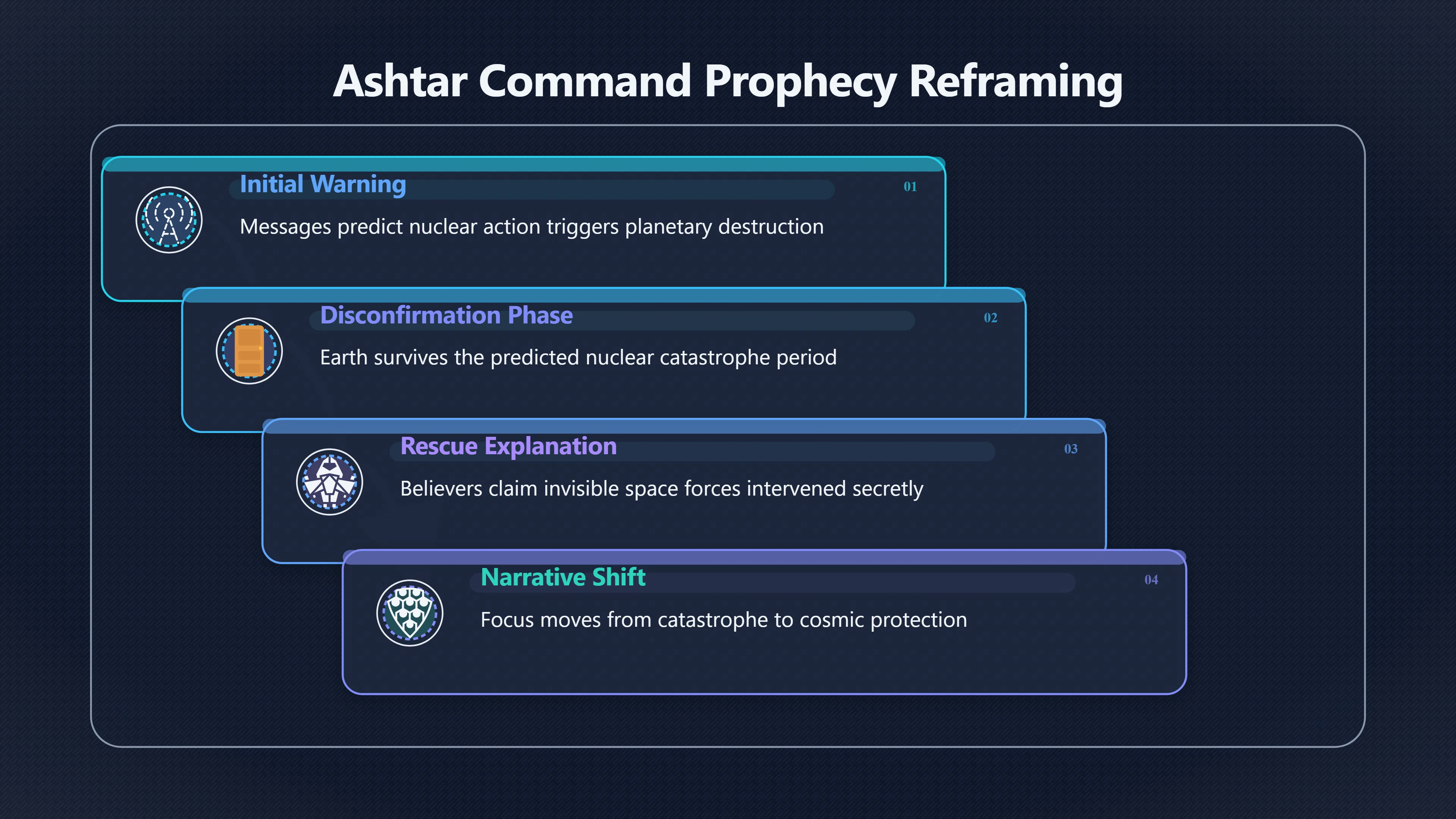 Ashtar Command Prophecy Reframing

Initial Warning
01
Messages predict nuclear action triggers planetary destruction

Disconfirmation Phase
02
Earth survives the predicted nuclear catastrophe period

Rescue Explanation
03
Believers claim invisible space forces intervened secretly

Narrative Shift
04
Focus moves from catastrophe to cosmic protection